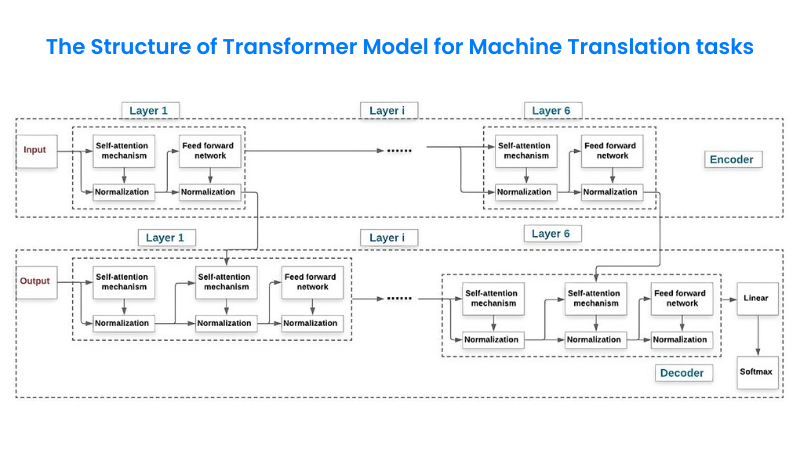 The Structure of Transformer Model for Machine Translation tasks

Layer 1
Layer i
Layer 6

Input
Self-attention mechanism
Feed forward network
Normalization
Normalization
......
Self-attention mechanism
Feed forward network
Normalization
Normalization
Encoder

Layer 1
Layer i
Layer 6

Output
Self-attention mechanism
Self-attention mechanism
Feed forward network
Normalization
Normalization
Normalization
......
Self-attention mechanism
Self-attention mechanism
Feed forward network
Normalization
Normalization
Normalization
Linear
Softmax
Decoder